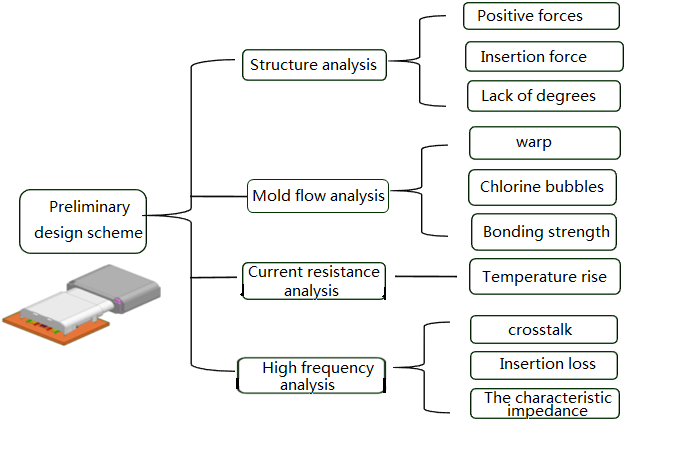 Preliminary design scheme

Structure analysis

Positive forces

Insertion force

Lack of degrees

Mold flow analysis

warp

Chlorine bubbles

Bonding strength

Current resistance analysis

Temperature rise

High frequency analysis

crosstalk

Insertion loss

The characteristic impedance